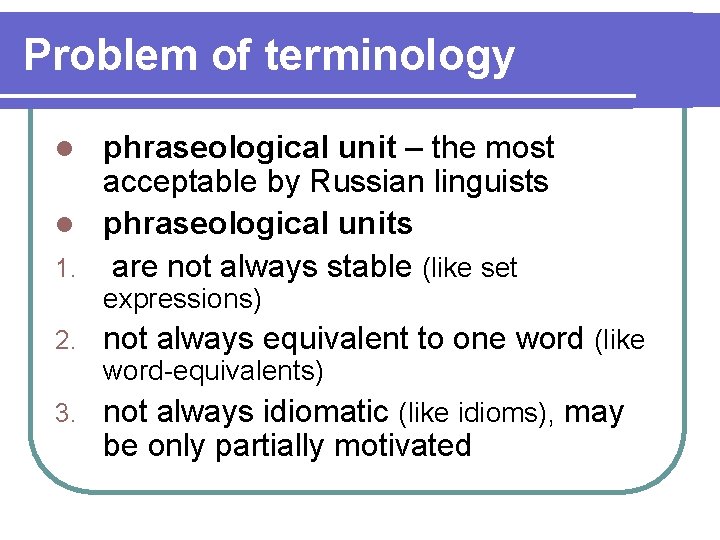 Problem of terminology

- phraseological unit – the most acceptable by Russian linguists
- phraseological units

1. are not always stable (like set expressions)
2. not always equivalent to one word (like word-equivalents)
3. not always idiomatic (like idioms), may be only partially motivated